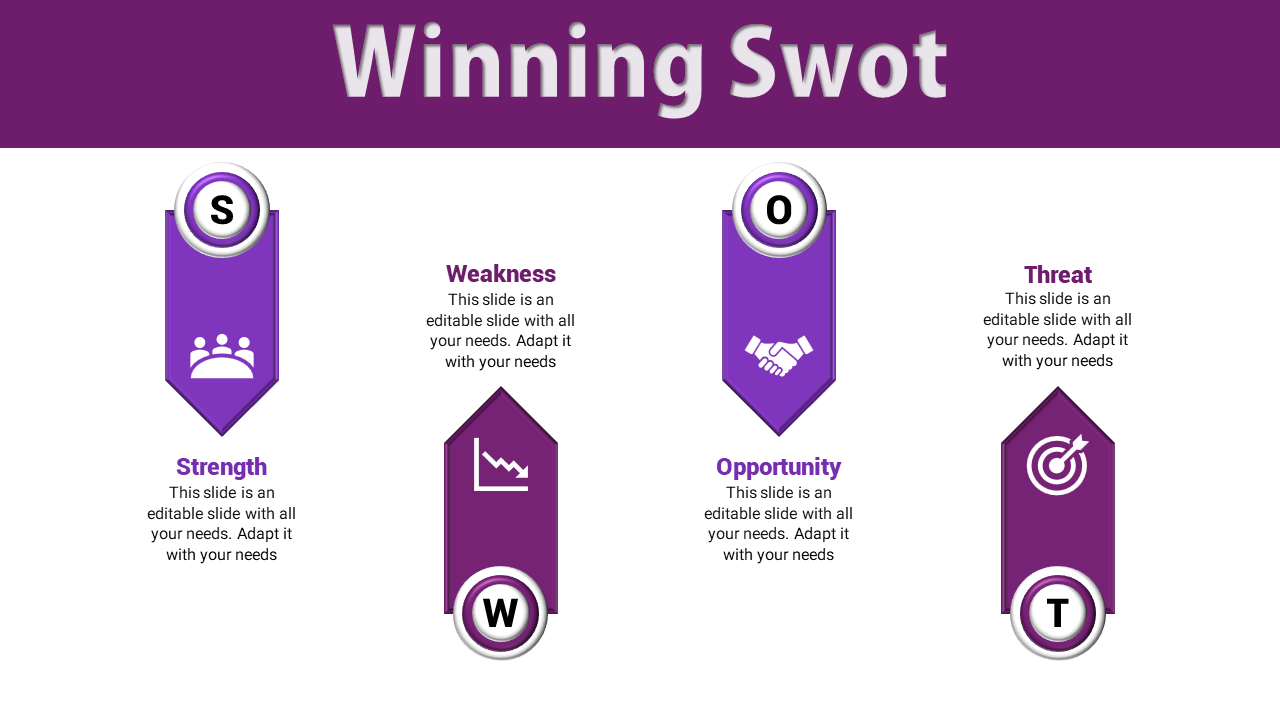 Winning Swot

S

Strength
This slide is an editable slide with all your needs. Adapt it with your needs

Weakness
This slide is an editable slide with all your needs. Adapt it with your needs

W

O

Opportunity
This slide is an editable slide with all your needs. Adapt it with your needs

Threat
This slide is an editable slide with all your needs. Adapt it with your needs

T